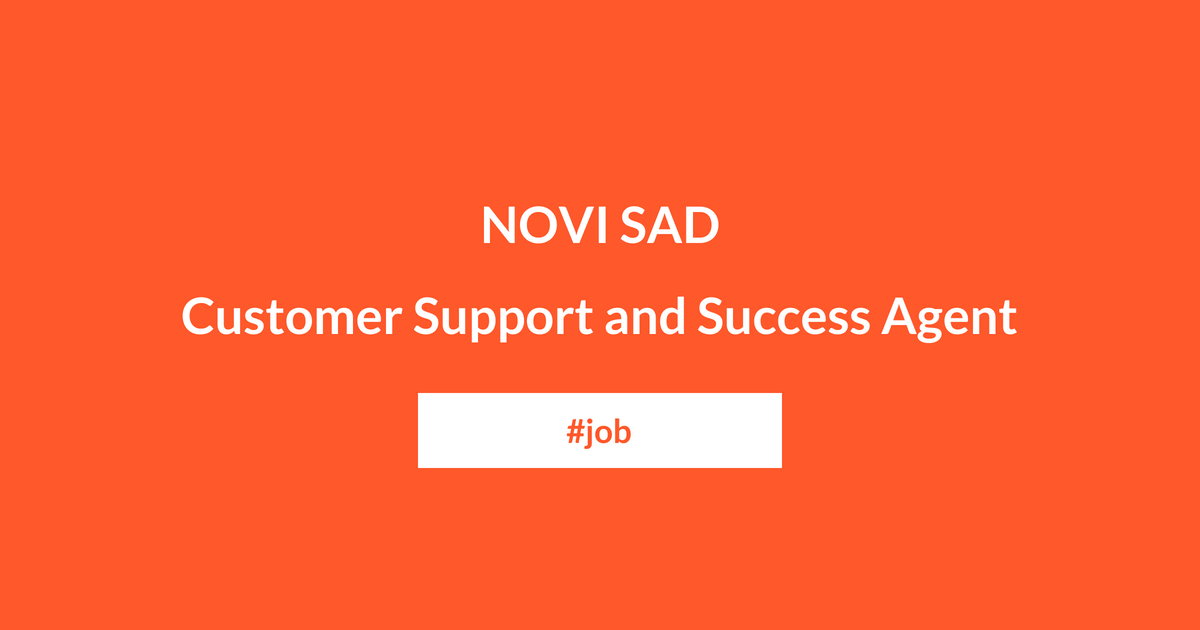 NOVI SAD

Customer Support and Success Agent

#job